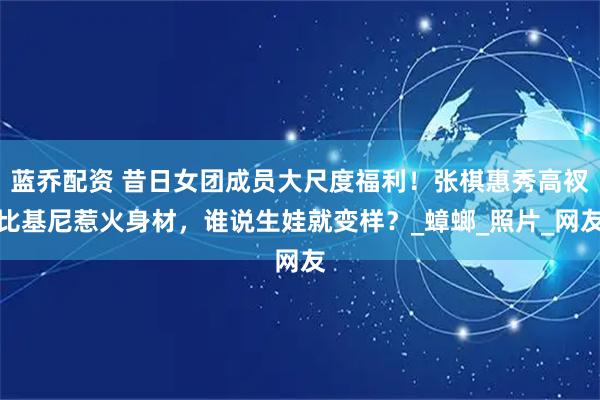 蓝乔配资 昔日女团成员大尺度福利！张棋惠秀高衩比基尼惹火身材，谁说生娃就变样？_蟑螂_照片_网友网友